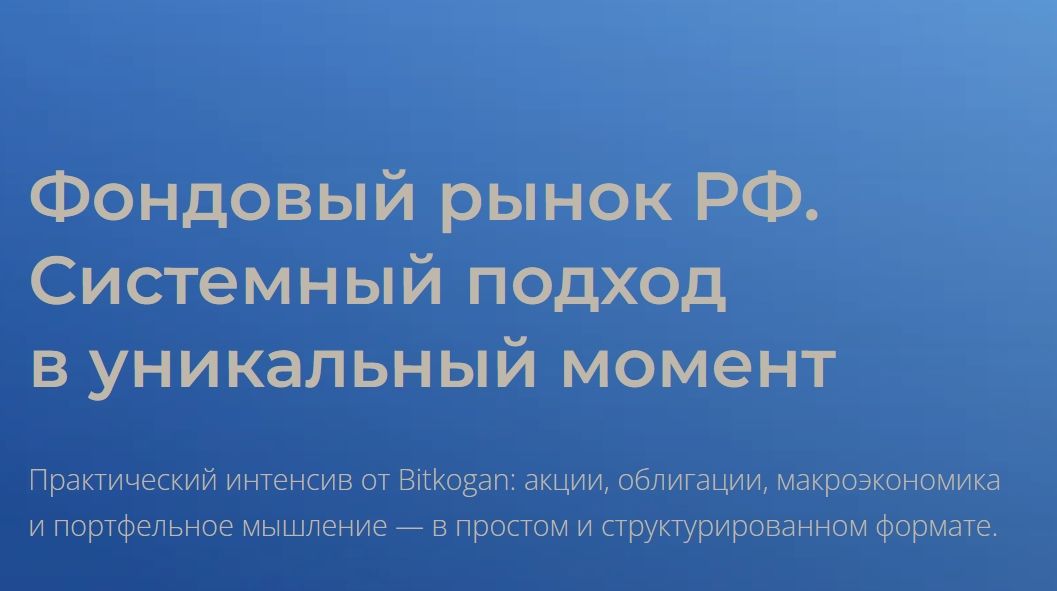 Фондовый рынок РФ. Системный подход в уникальный момент

Практический интенсив от Bitkogan: акции, облигации, макроэкономика и портфельное мышление — в простом и структурированном формате.